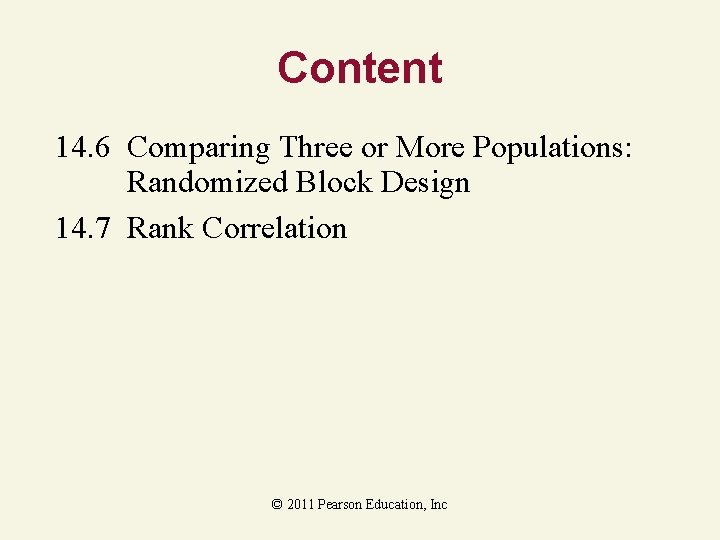 Content

14.6 Comparing Three or More Populations: Randomized Block Design

14.7 Rank Correlation

© 2011 Pearson Education, Inc